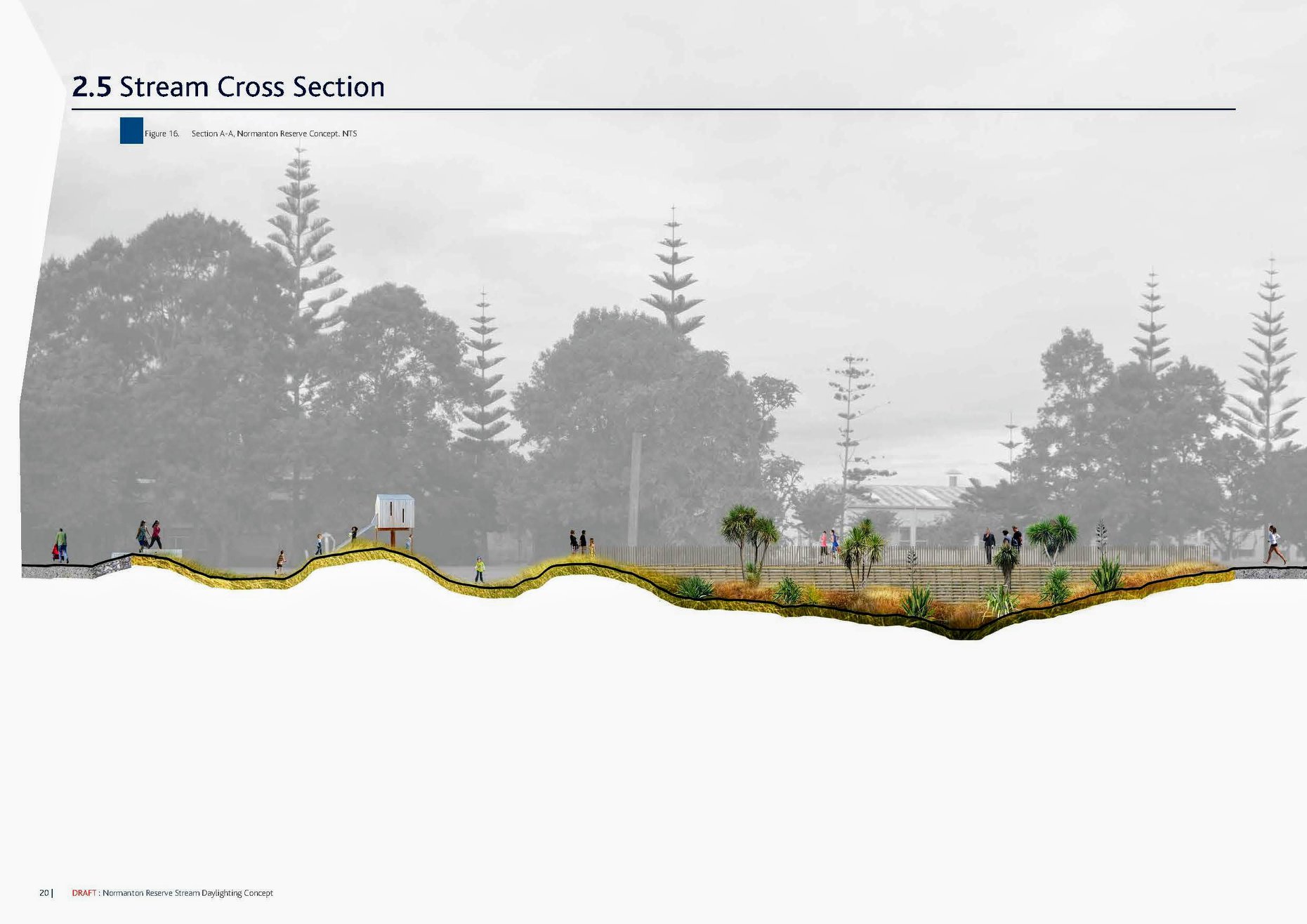 2.5 Stream Cross Section

Figure 16. Section A-A, Normanton Reserve Concept. NTS

20 | DRAFT : Normanton Reserve Stream Daylighting Concept